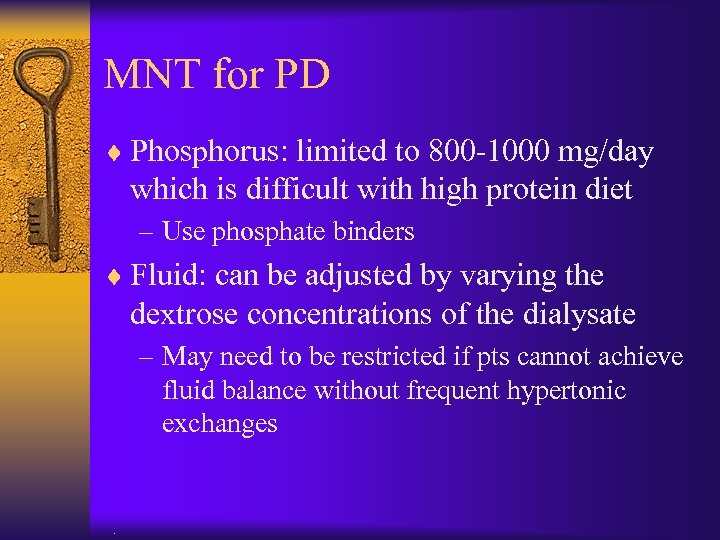 MNT for PD

♦ Phosphorus: limited to 800-1000 mg/day which is difficult with high protein diet
– Use phosphate binders

♦ Fluid: can be adjusted by varying the dextrose concentrations of the dialysate
– May need to be restricted if pts cannot achieve fluid balance without frequent hypertonic exchanges